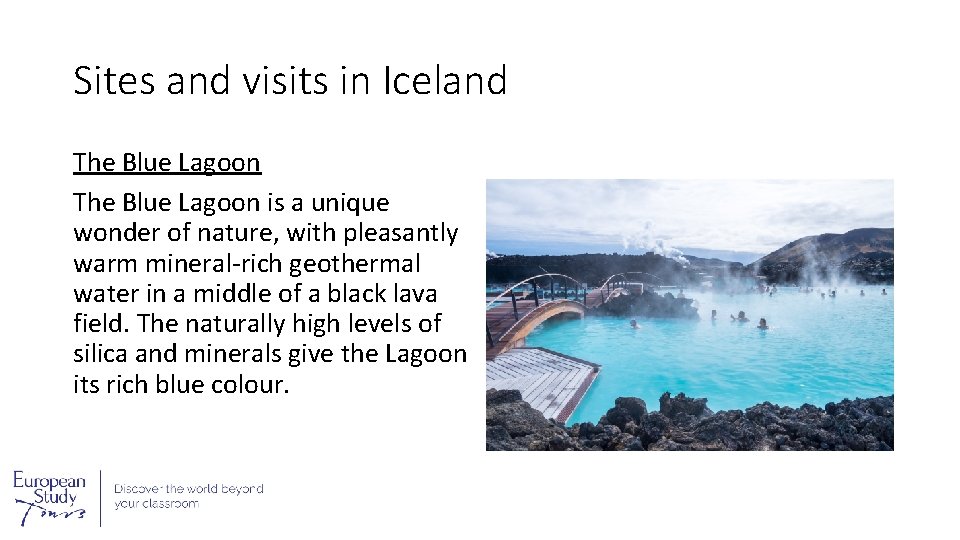 Sites and visits in Iceland

The Blue Lagoon

The Blue Lagoon is a unique wonder of nature, with pleasantly warm mineral-rich geothermal water in a middle of a black lava field. The naturally high levels of silica and minerals give the Lagoon its rich blue colour.

European Study Tours

Discover the world beyond your classroom